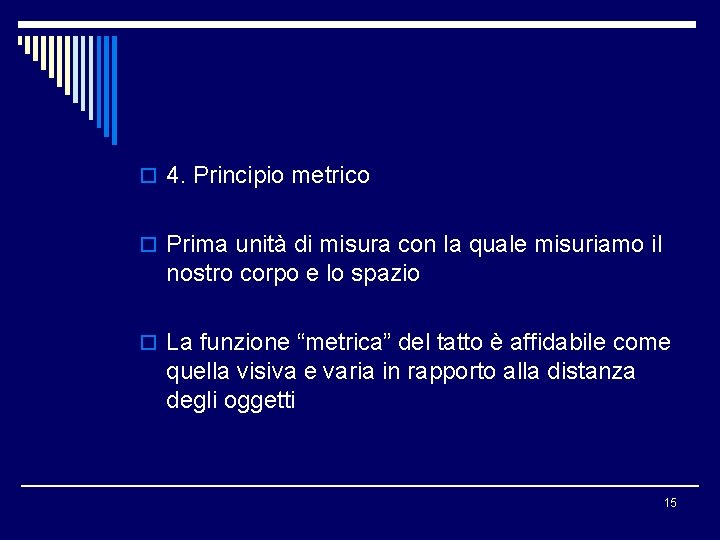 4. Principio metrico

Prima unità di misura con la quale misuriamo il nostro corpo e lo spazio

La funzione “metrica” del tatto è affidabile come quella visiva e varia in rapporto alla distanza degli oggetti

15